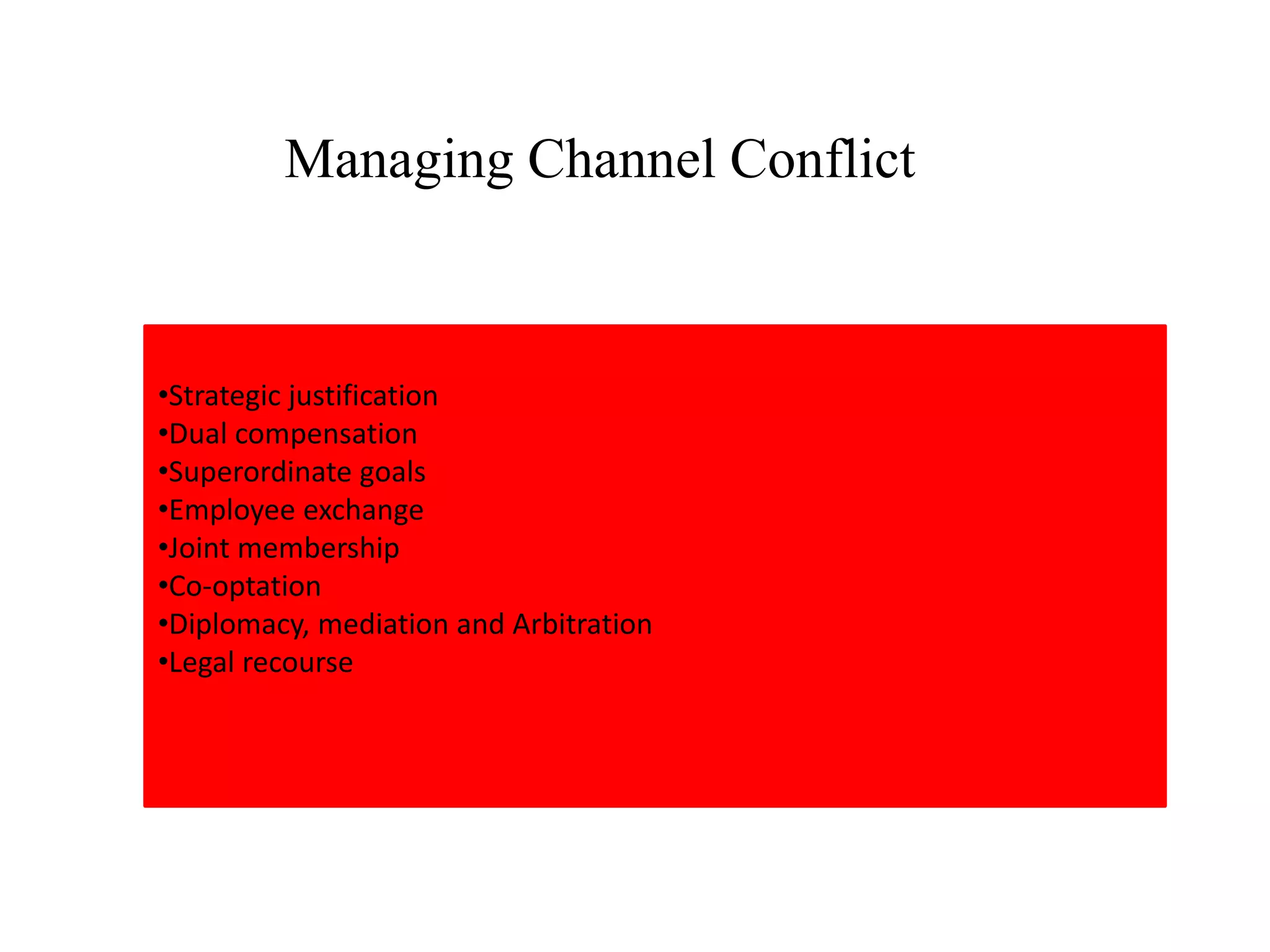 Managing Channel Conflict

•Strategic justification
•Dual compensation
•Superordinate goals
•Employee exchange
•Joint membership
•Co-optation
•Diplomacy, mediation and Arbitration
•Legal recourse